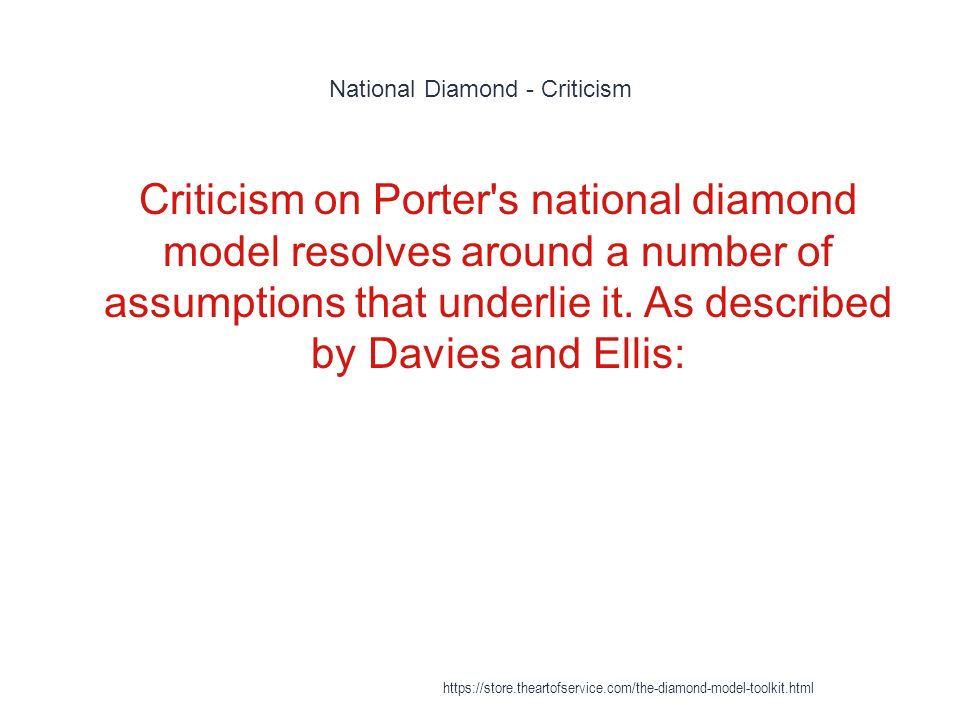 National Diamond - Criticism

Criticism on Porter's national diamond model resolves around a number of assumptions that underlie it. As described by Davies and Ellis:

https://store.theartofservice.com/the-diamond-model-toolkit.html